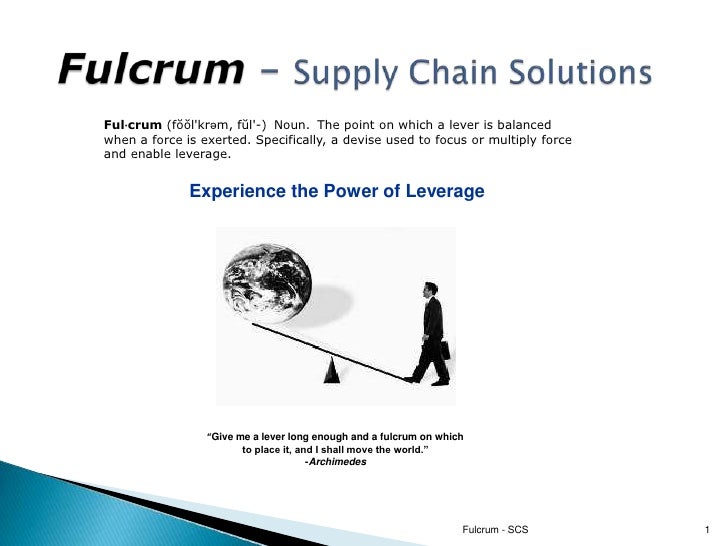 Fulcrum – Supply Chain Solutions

Ful·crum (fŏŏl'krəm, fŭl'-) Noun. The point on which a lever is balanced when a force is exerted. Specifically, a devise used to focus or multiply force and enable leverage.

Experience the Power of Leverage

"Give me a lever long enough and a fulcrum on which to place it, and I shall move the world."
-Archimedes

Fulcrum - SCS

1